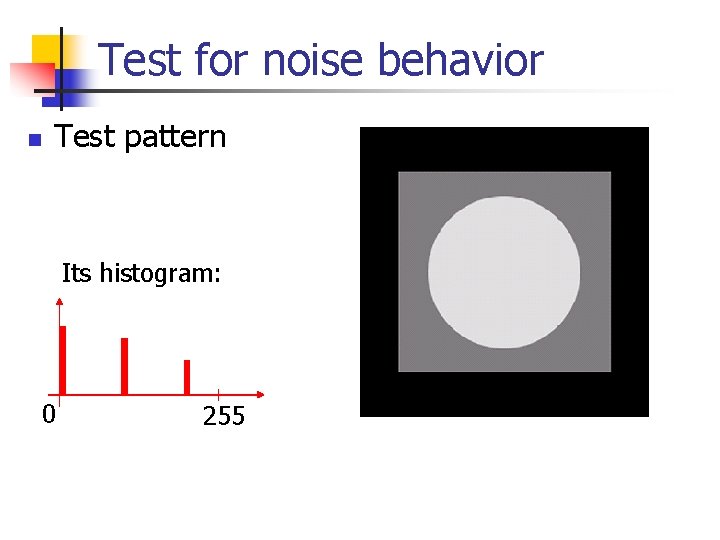 Test for noise behavior

Test pattern

Its histogram:

0

255